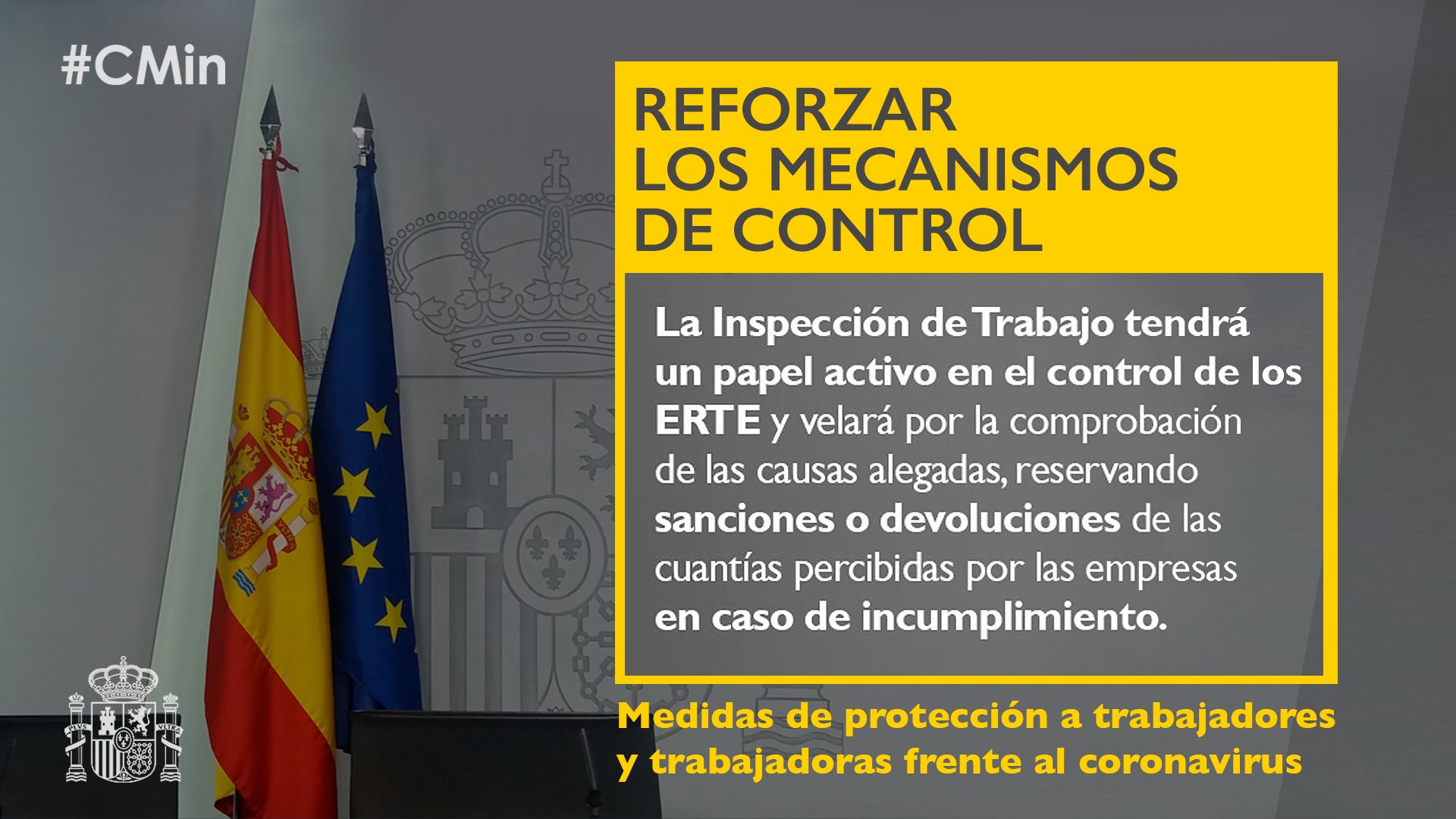 #CMin

REFORZAR LOS MECANISMOS DE CONTROL

La Inspección de Trabajo tendrá un papel activo en el control de los ERTE y velará por la comprobación de las causas alegadas, reservando sanciones o devoluciones de las cuantías percibidas por las empresas en caso de incumplimiento.

Medidas de protección a trabajadores y trabajadoras frente al coronavirus

PLVS VLTRA